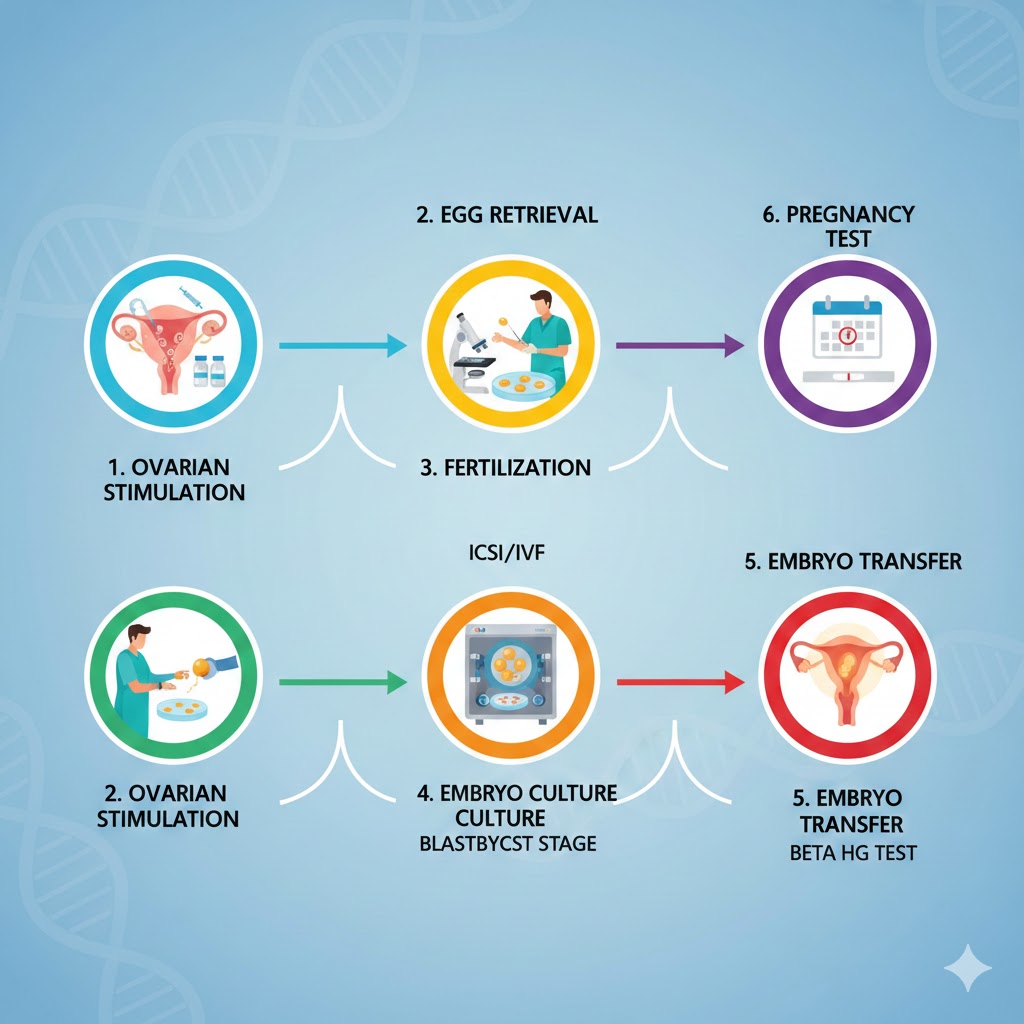 2. EGG RETRIEVAL

6. PREGNANCY TEST

1. OVARIAN STIMULATION

3. FERTILIZATION

ICSI/IVF

5. EMBRYO TRANSFER

2. OVARIAN STIMULATION

4. EMBRYO CULTURE CULTURE
BLASTBYCST STAGE

5. EMBRYO TRANSFER
BETA HG TEST